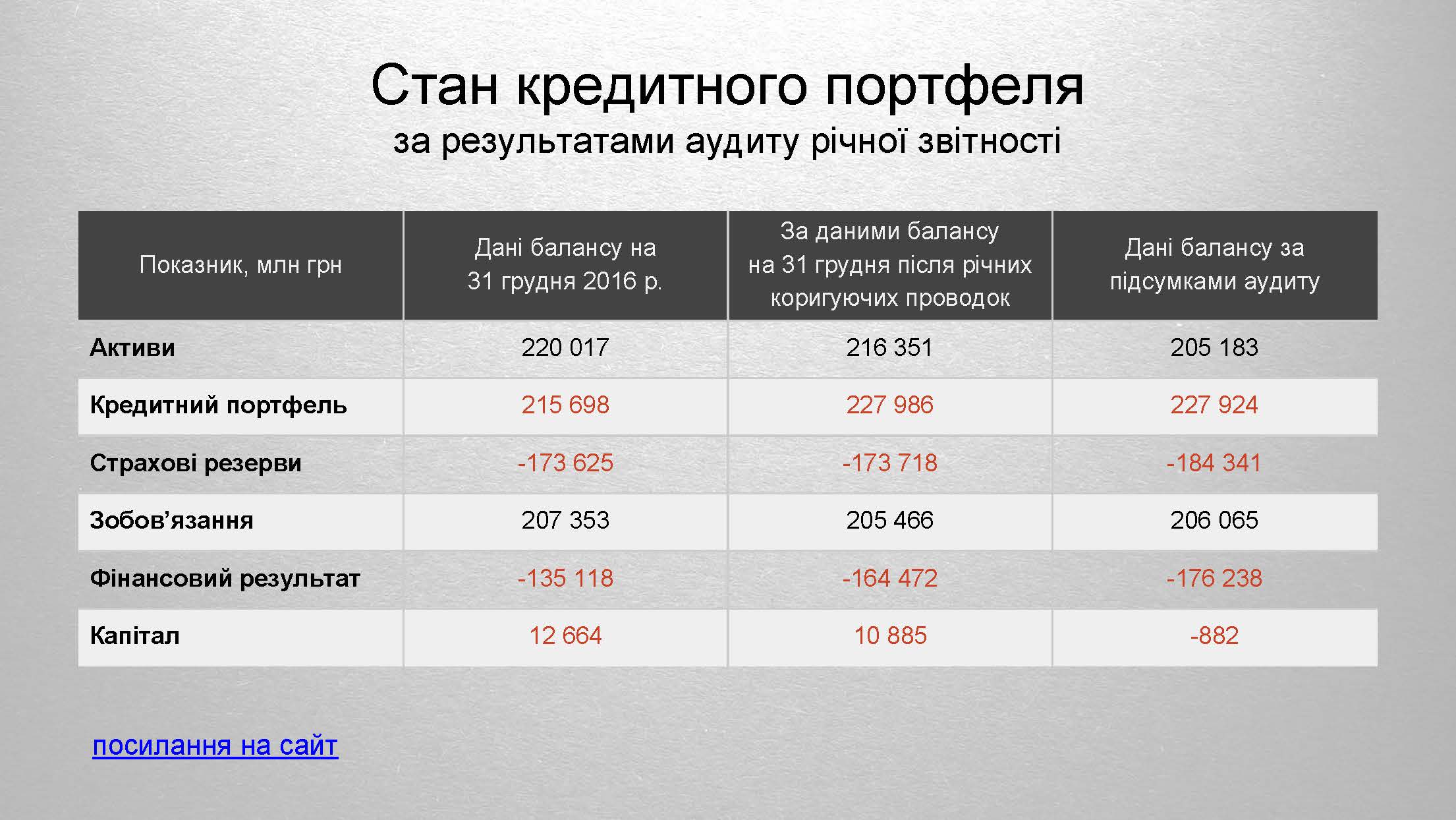 Стан кредитного портфеля

за результатами аудиту річної звітності

| Показник, млн грн | Дані балансу на 31 грудня 2016 р. | За даними балансу на 31 грудня після річних коригуючих проводок | Дані балансу за підсумками аудиту |
|---|---|---|---|
| Активи | 220 017 | 216 351 | 205 183 |
| Кредитний портфель | 215 698 | 227 986 | 227 924 |
| Страхові резерви | -173 625 | -173 718 | -184 341 |
| Зобов'язання | 207 353 | 205 466 | 206 065 |
| Фінансовий результат | -135 118 | -164 472 | -176 238 |
| Капітал | 12 664 | 10 885 | -882 |

посилання на сайт